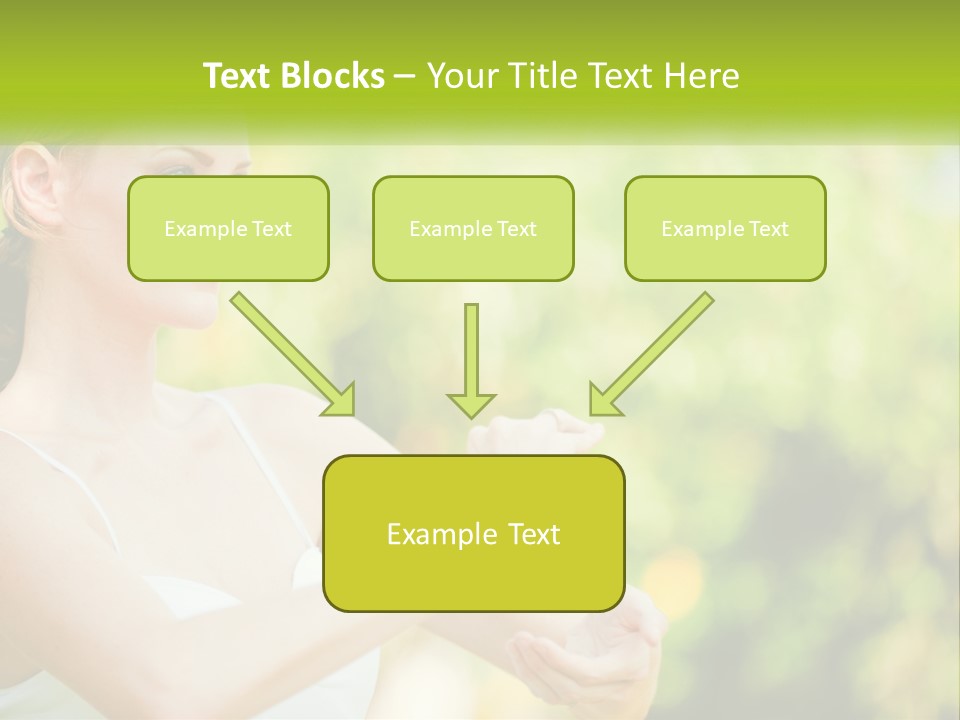 Text Blocks – Your Title Text Here

Example Text

Example Text

Example Text

Example Text